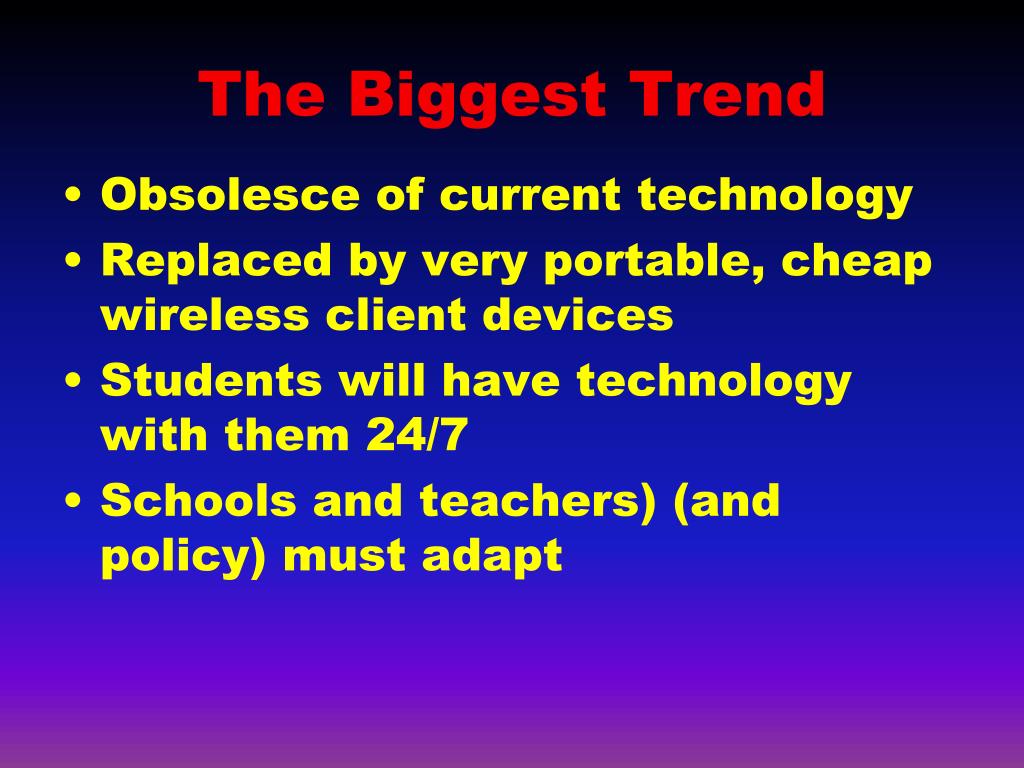 The Biggest Trend

• Obsolesce of current technology
• Replaced by very portable, cheap wireless client devices
• Students will have technology with them 24/7
• Schools and teachers) (and policy) must adapt